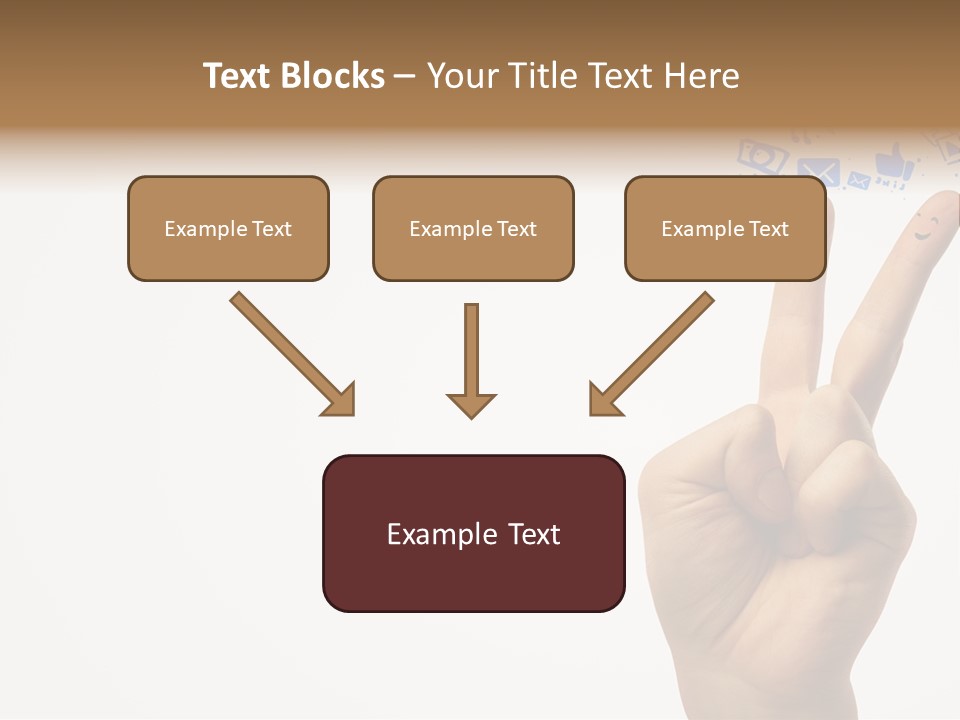 Text Blocks – Your Title Text Here

Example Text

Example Text

Example Text

Example Text